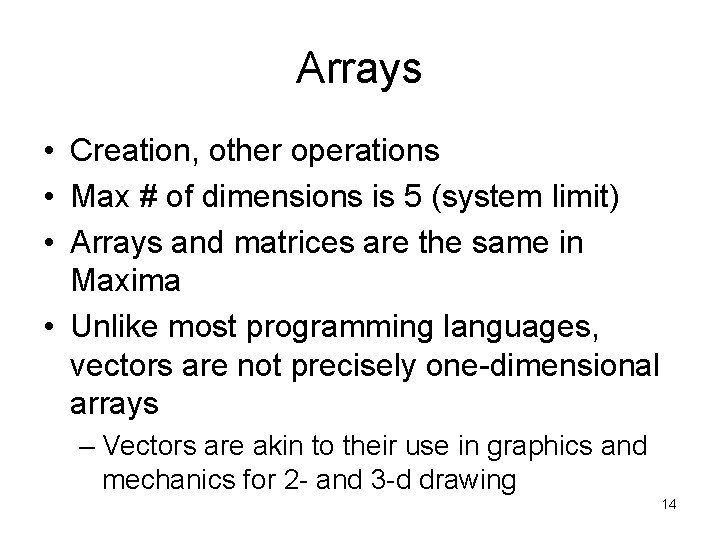 Arrays

• Creation, other operations
• Max # of dimensions is 5 (system limit)
• Arrays and matrices are the same in Maxima
• Unlike most programming languages, vectors are not precisely one-dimensional arrays
– Vectors are akin to their use in graphics and mechanics for 2- and 3-d drawing

14